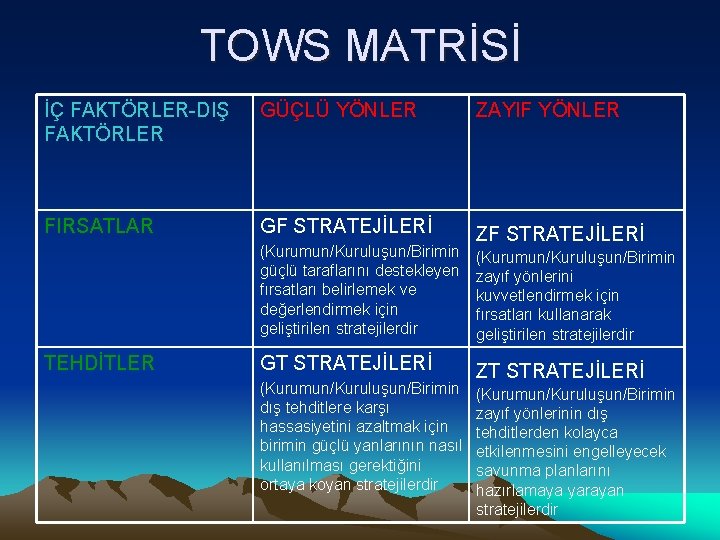 TOWS MATRİSİ

| İÇ FAKTÖRLER-DIŞ FAKTÖRLER | GÜÇLÜ YÖNLER | ZAYIF YÖNLER |
|---|---|---|
| FIRSATLAR | GF STRATEJİLERİ (Kurumun/Kuruluşun/Birimin güçlü taraflarını destekleyen fırsatları belirlemek ve değerlendirmek için geliştirilen stratejilerdir | ZF STRATEJİLERİ (Kurumun/Kuruluşun/Birimin zayıf yönlerini kuvvetlendirmek için fırsatları kullanarak geliştirilen stratejilerdir |
| TEHDİTLER | GT STRATEJİLERİ (Kurumun/Kuruluşun/Birimin dış tehditlere karşı hassasiyetini azaltmak için birimin güçlü yanlarının nasıl kullanılması gerektiğini ortaya koyan stratejilerdir | ZT STRATEJİLERİ (Kurumun/Kuruluşun/Birimin zayıf yönlerinin dış tehditlerden kolayca etkilenmesini engelleyecek savunma planlarını hazırlamaya yarayan stratejilerdir |